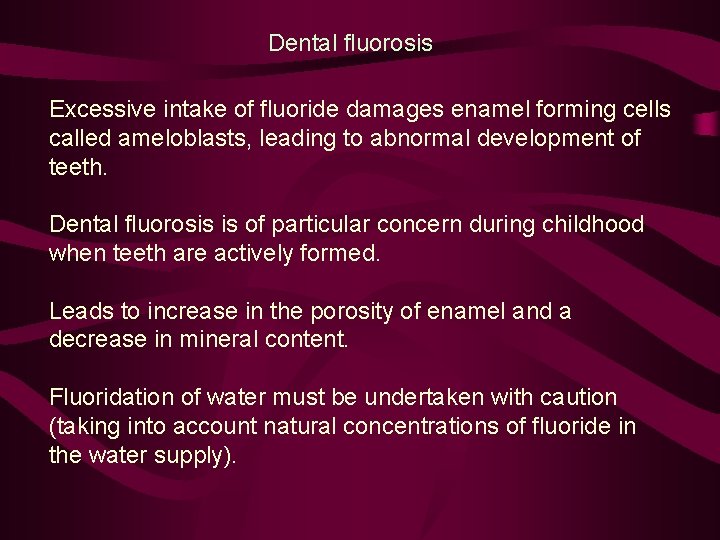 Dental fluorosis

Excessive intake of fluoride damages enamel forming cells called ameloblasts, leading to abnormal development of teeth.

Dental fluorosis is of particular concern during childhood when teeth are actively formed.

Leads to increase in the porosity of enamel and a decrease in mineral content.

Fluoridation of water must be undertaken with caution (taking into account natural concentrations of fluoride in the water supply).